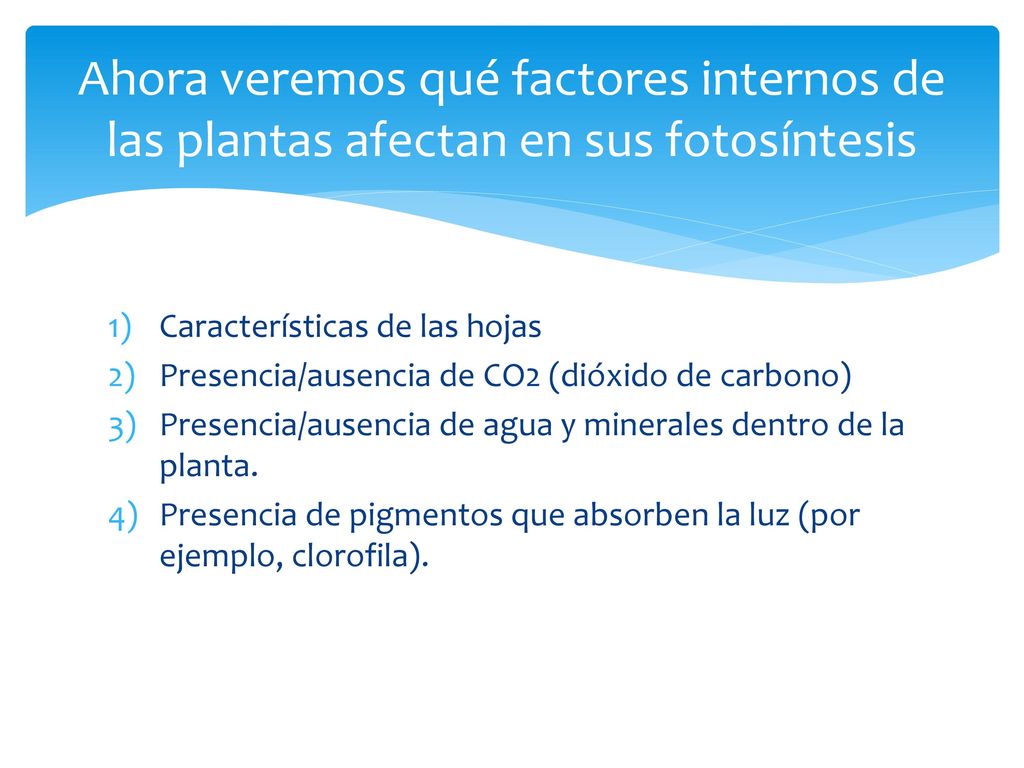 Ahora veremos qué factores internos de las plantas afectan en sus fotosíntesis

1) Características de las hojas
2) Presencia/ausencia de CO2 (dióxido de carbono)
3) Presencia/ausencia de agua y minerales dentro de la planta.
4) Presencia de pigmentos que absorben la luz (por ejemplo, clorofila).